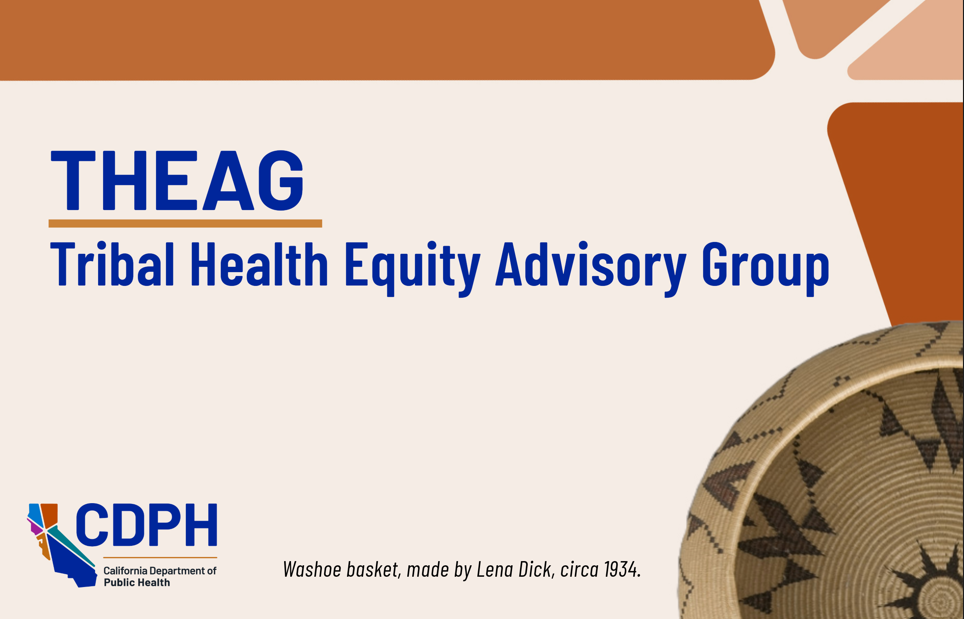 THEAG
Tribal Health Equity Advisory Group

CDPH
California Department of Public Health

Washoe basket, made by Lena Dick, circa 1934.